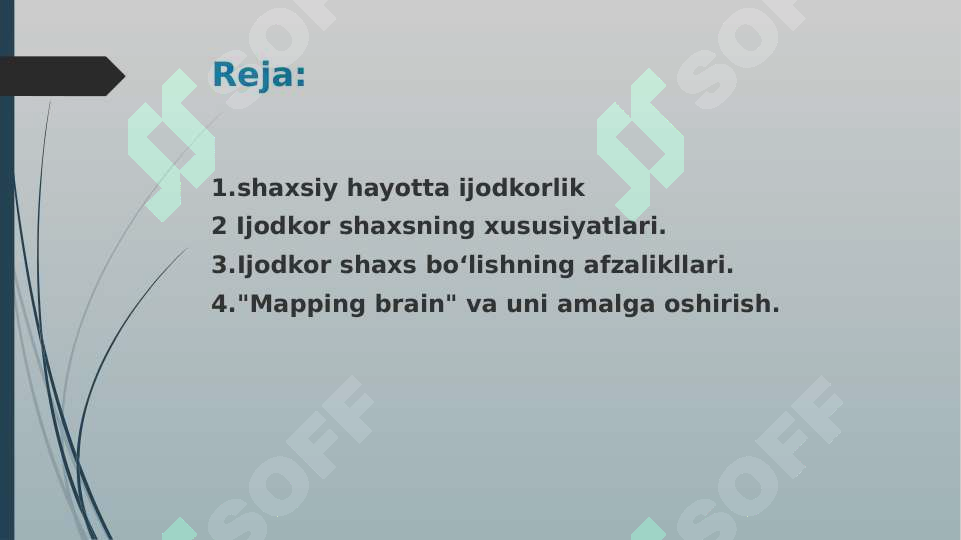 Reja:

1.shaxsiy hayotta ijodkorlik
2 Ijodkor shaxsning xususiyatlari.
3.Ijodkor shaxs bo‘lishning afzalikllari.
4."Mapping brain" va uni amalga oshirish.

SOFF SOFF SOFF SOFF